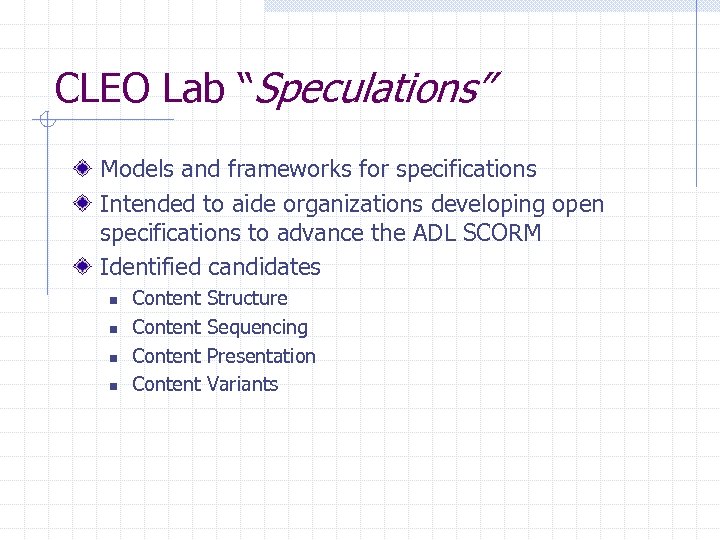 CLEO Lab “Speculations”

Models and frameworks for specifications

Intended to aide organizations developing open specifications to advance the ADL SCORM

Identified candidates

Content Structure

Content Sequencing

Content Presentation

Content Variants